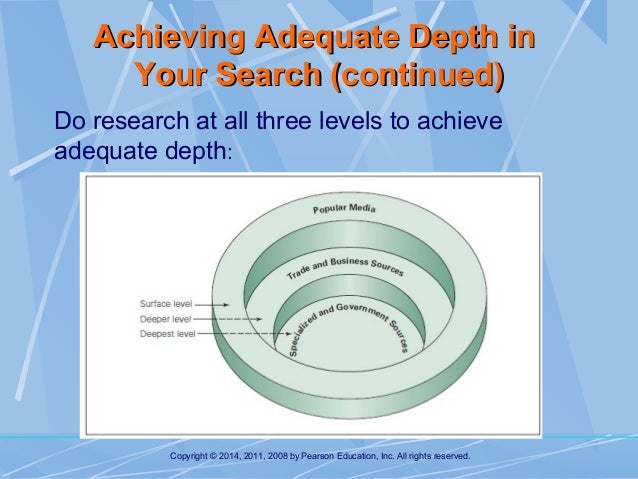 Achieving Adequate Depth in Your Search (continued)

Do research at all three levels to achieve adequate depth:

Popular Media

Trade and Business Sources

Specialized and Government Sources

Surface level

Deeper level

Deepest level

Copyright © 2014, 2011, 2008 by Pearson Education, Inc. All rights reserved.